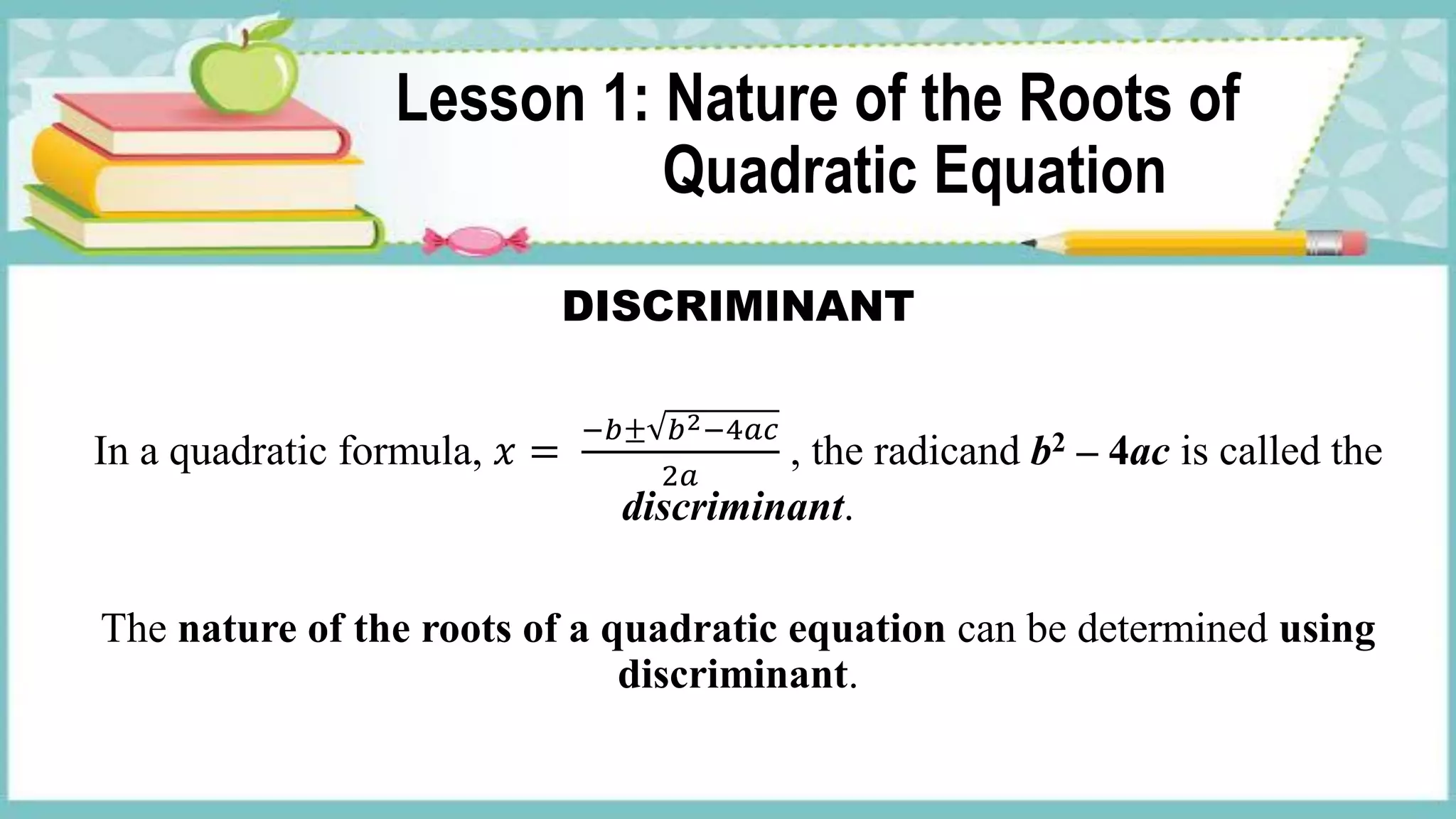 Lesson 1: Nature of the Roots of Quadratic Equation

DISCRIMINANT

In a quadratic formula, $x = \frac{-b \pm \sqrt{b^2 - 4ac}}{2a}$, the radicand $b^2 - 4ac$ is called the discriminant.

The nature of the roots of a quadratic equation can be determined using discriminant.